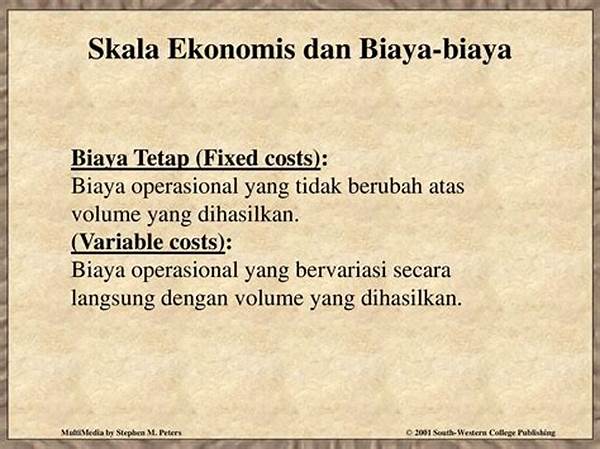 Skala Ekonomis dan Biaya-biaya

Biaya Tetap (Fixed costs):
Biaya operasional yang tidak berubah atas volume yang dihasilkan.
(Variable costs):
Biaya operasional yang bervariasi secara langsung dengan volume yang dihasilkan.

MultiMedia by Stephen M. Peters

© 2001 South-Western College Publishing